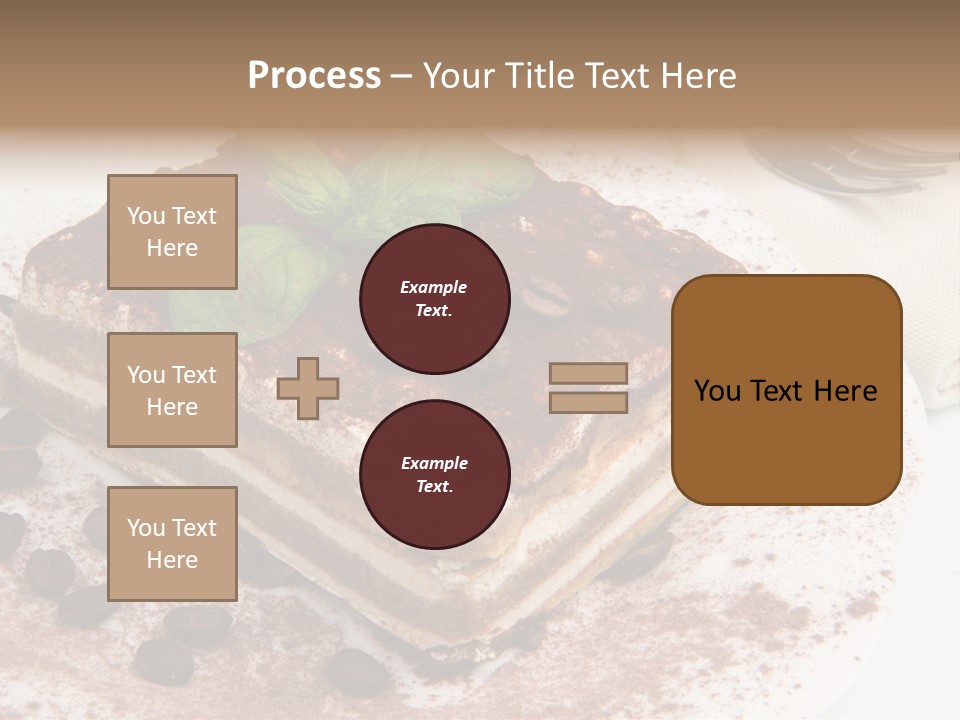 Process – Your Title Text Here

You Text Here

You Text Here

You Text Here

Example Text.

Example Text.

You Text Here